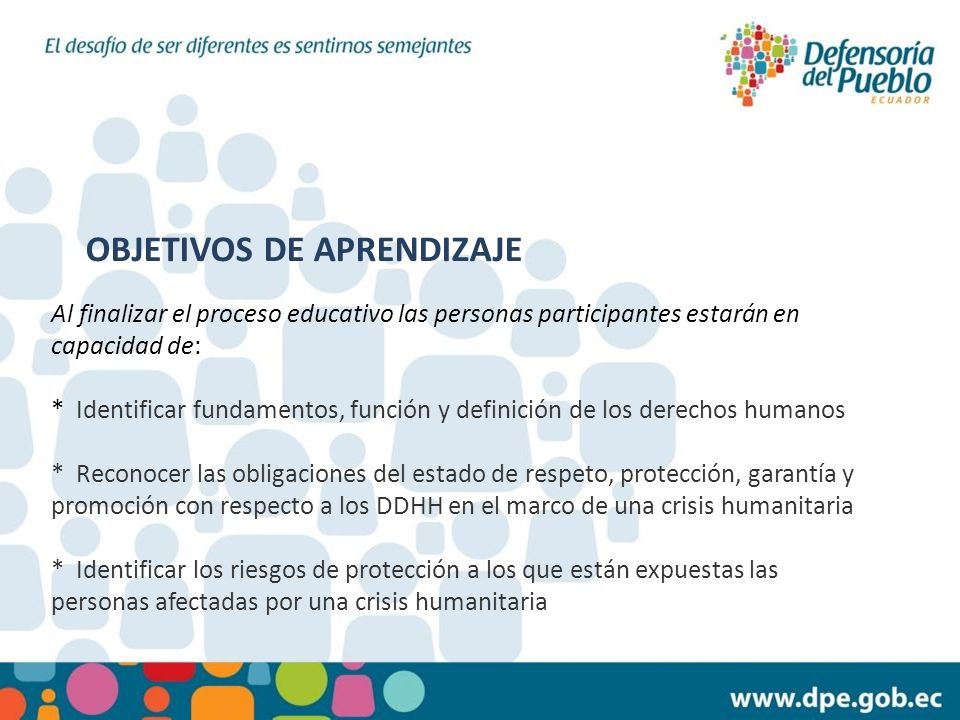 El desafío de ser diferentes es sentirnos semejantes

Defensoría del Pueblo
ECUADOR

OBJETIVOS DE APRENDIZAJE

Al finalizar el proceso educativo las personas participantes estarán en capacidad de:

* Identificar fundamentos, función y definición de los derechos humanos

* Reconocer las obligaciones del estado de respeto, protección, garantía y promoción con respecto a los DDHH en el marco de una crisis humanitaria

* Identificar los riesgos de protección a los que están expuestas las personas afectadas por una crisis humanitaria

www.dpe.gob.ec